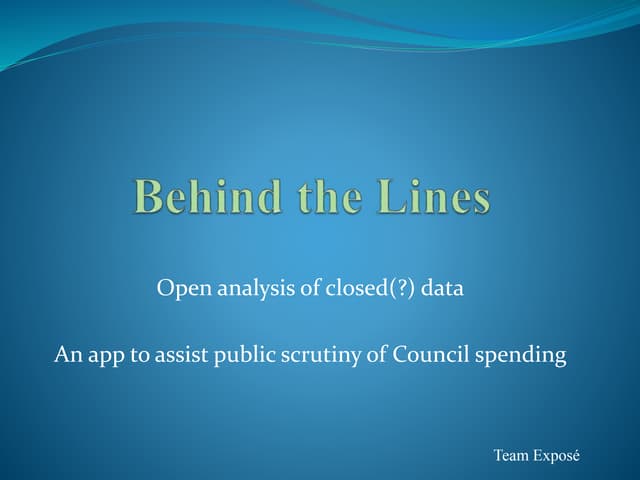 Behind the Lines

Open analysis of closed(?) data

An app to assist public scrutiny of Council spending

Team Exposé